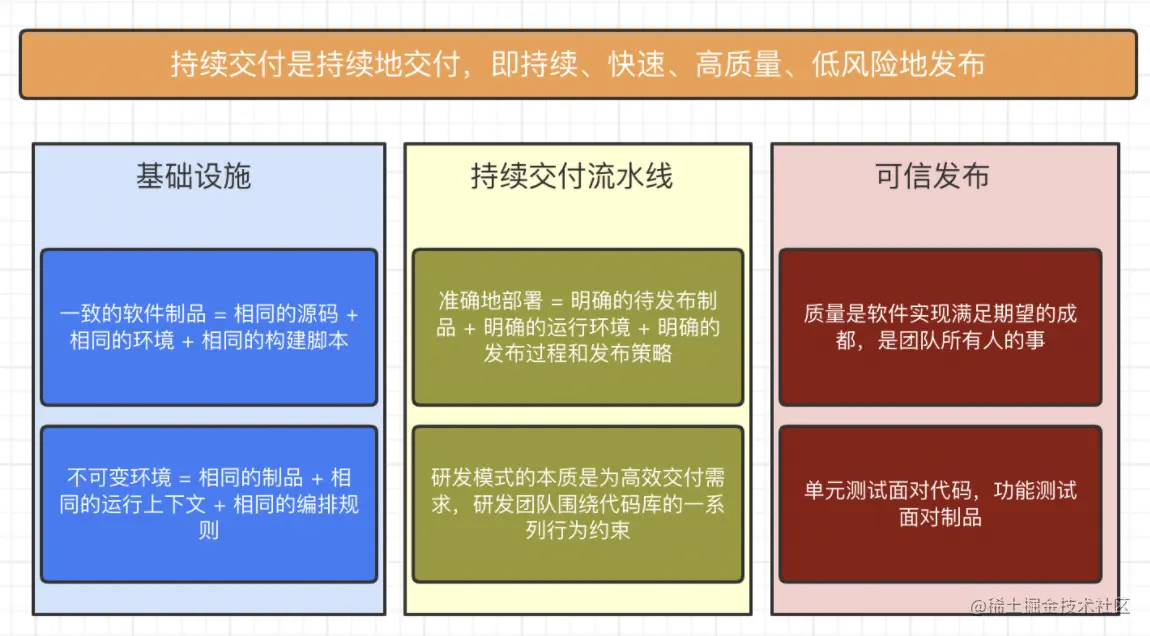 持续交付是持续地交付，即持续、快速、高质量、低风险地发布

基础设施

一致的软件制品 = 相同的源码 + 相同的环境 + 相同的构建脚本

不可变环境 = 相同的制品 + 相同的运行上下文 + 相同的编排规则

持续交付流水线

准确地部署 = 明确的待发布制品 + 明确的运行环境 + 明确的发布过程和发布策略

研发模式的本质是为高效交付需求，研发团队围绕代码库的一系列行为约束

可信发布

质量是软件实现满足期望的成都，是团队所有人的事

单元测试面对代码，功能测试面对制品

@稀土掘金技术社区